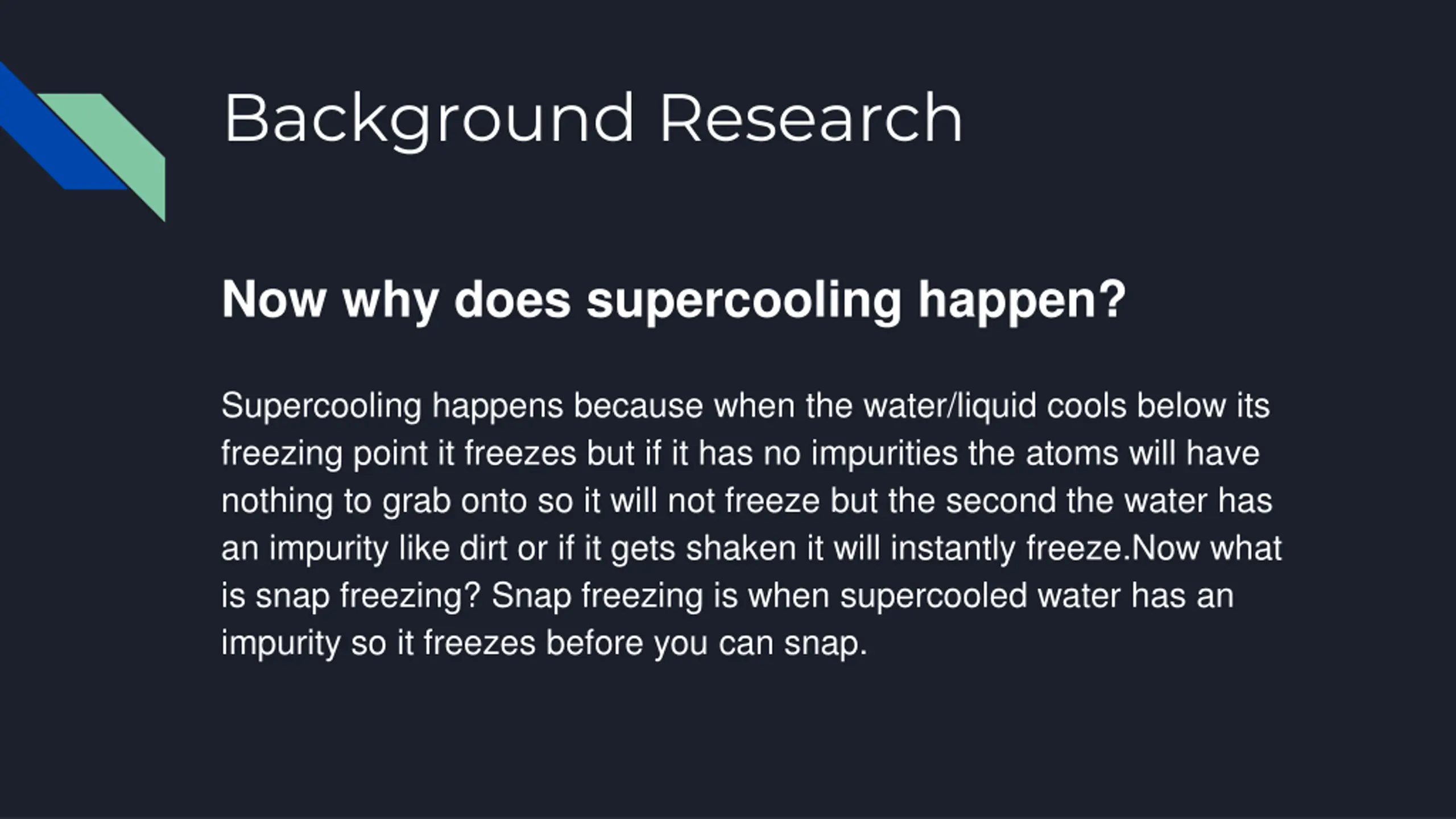 Background Research

Now why does supercooling happen?

Supercooling happens because when the water/liquid cools below its freezing point it freezes but if it has no impurities the atoms will have nothing to grab onto so it will not freeze but the second the water has an impurity like dirt or if it gets shaken it will instantly freeze.Now what is snap freezing? Snap freezing is when supercooled water has an impurity so it freezes before you can snap.